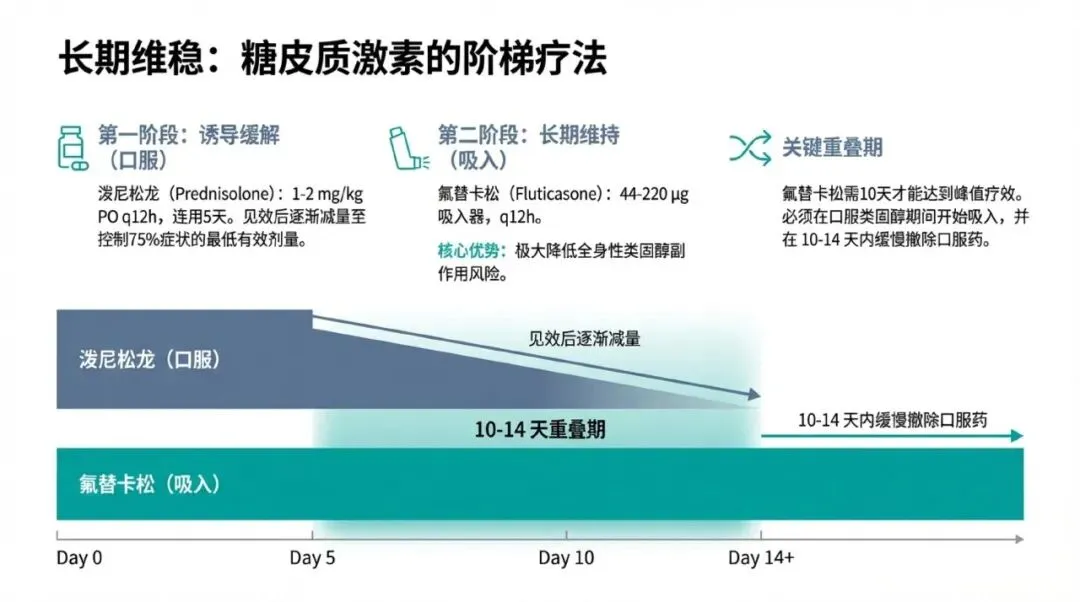 长期维稳：糖皮质激素的阶梯疗法

第一阶段：诱导缓解（口服）

泼尼松龙（Prednisolone）：1-2 mg/kg PO q12h，连用5天。见效后逐渐减量至控制75%症状的最低有效剂量。

第二阶段：长期维持（吸入）

氟替卡松（Fluticasone）：44-220 µg 吸入器，q12h。

核心优势：极大降低全身性类固醇副作用风险。

关键重叠期

氟替卡松需10天才能达到峰值疗效。必须在口服类固醇期间开始吸入，并在 10-14 天内缓慢撤除口服药。

泼尼松龙（口服）

见效后逐渐减量

10-14 天重叠期

10-14 天内缓慢撤除口服药

氟替卡松（吸入）

Day 0

Day 5

Day 10

Day 14+